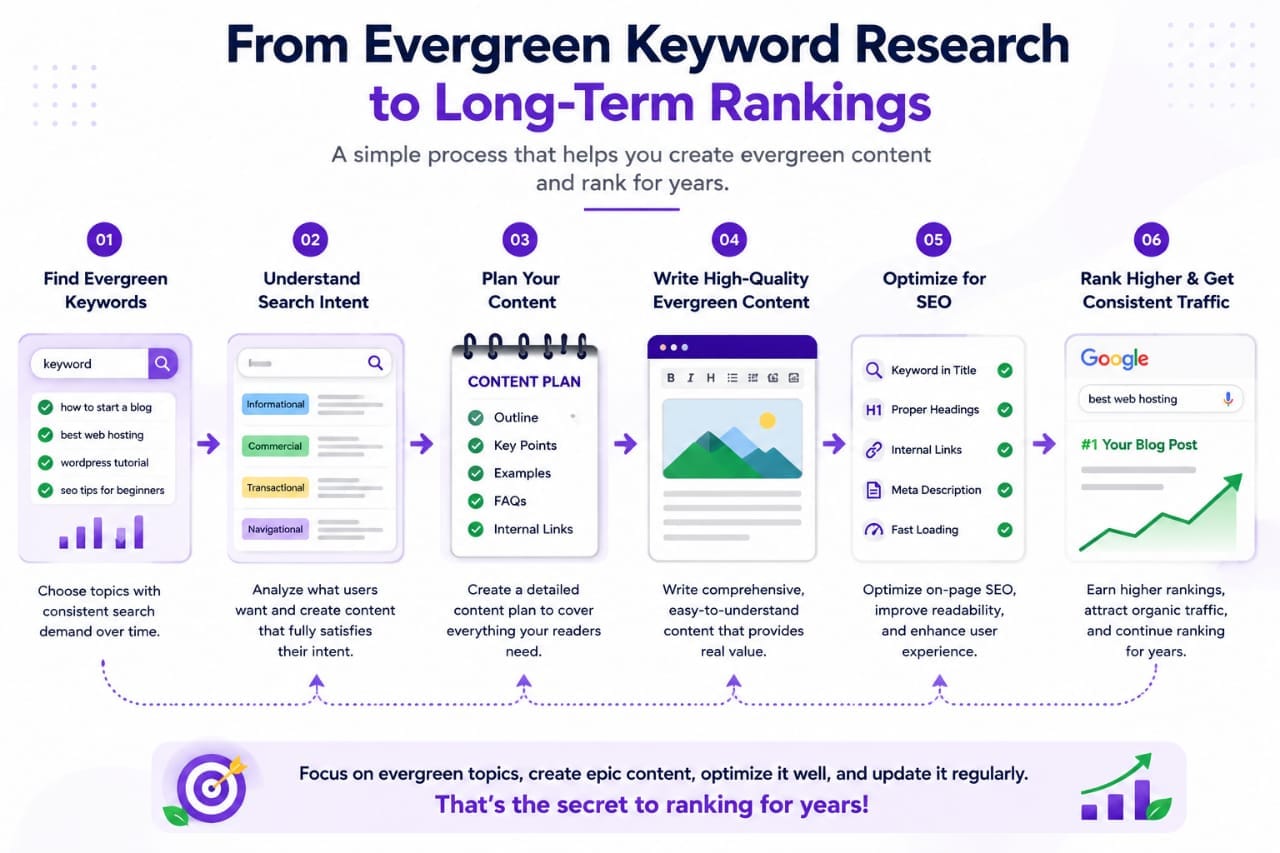 From Evergreen Keyword Research to Long-Term Rankings

A simple process that helps you create evergreen content and rank for years.

01
Find Evergreen Keywords

keyword
how to start a blog
best web hosting
wordpress tutorial
seo tips for beginners

Choose topics with consistent search demand over time.

02
Understand Search Intent

Informational
Commercial
Transactional
Navigational

Analyze what users want and create content that fully satisfies their intent.

03
Plan Your Content

CONTENT PLAN
Outline
Key Points
Examples
FAQs
Internal Links

Create a detailed content plan to cover everything your readers need.

04
Write High-Quality Evergreen Content

B I H

Write comprehensive, easy-to-understand content that provides real value.

05
Optimize for SEO

Keyword in Title
H1 Proper Headings
Internal Links
Meta Description
Fast Loading

Optimize on-page SEO, improve readability, and enhance user experience.

06
Rank Higher & Get Consistent Traffic

Google
best web hosting
#1 Your Blog Post

Earn higher rankings, attract organic traffic, and continue ranking for years.

Focus on evergreen topics, create epic content, optimize it well, and update it regularly.
That's the secret to ranking for years!